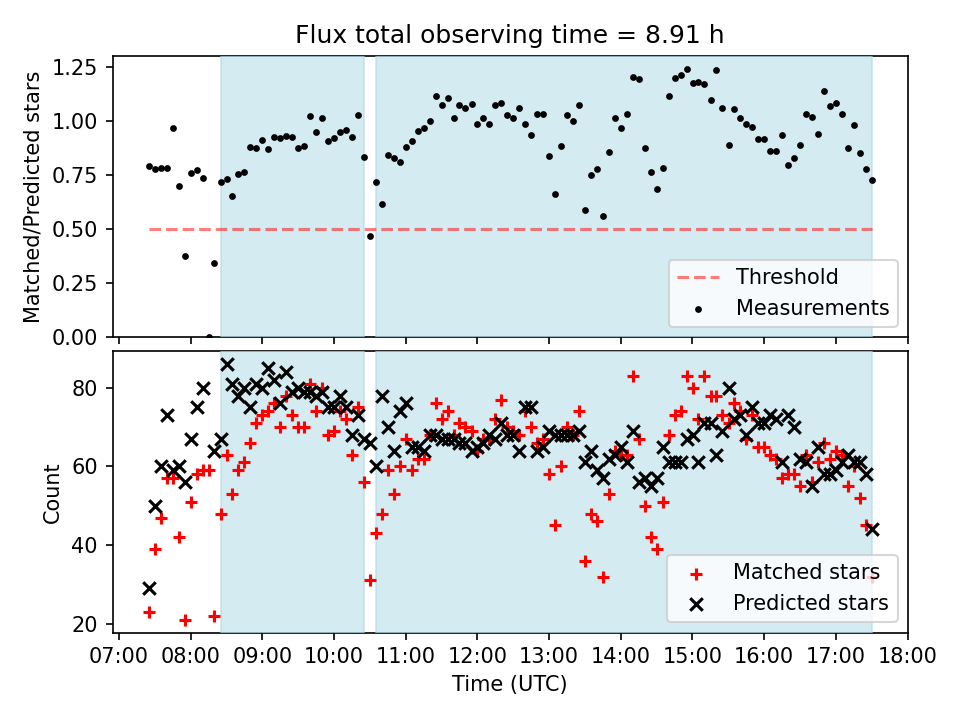 Flux total observing time = 8.91 h

Matched/Predicted stars

1.25
1.00
0.75
0.50
0.25
0.00

Threshold
Measurements

Count

80
60
40
20

Matched stars
Predicted stars

07:00 08:00 09:00 10:00 11:00 12:00 13:00 14:00 15:00 16:00 17:00 18:00

Time (UTC)